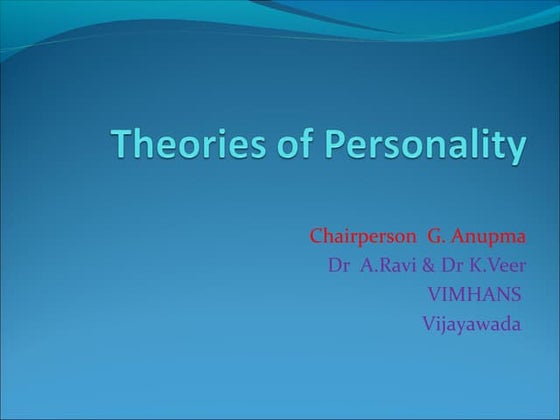 Theories of Personality

Chairperson G. Anupma
Dr A.Ravi & Dr K.Veer
VIMHANS
Vijayawada